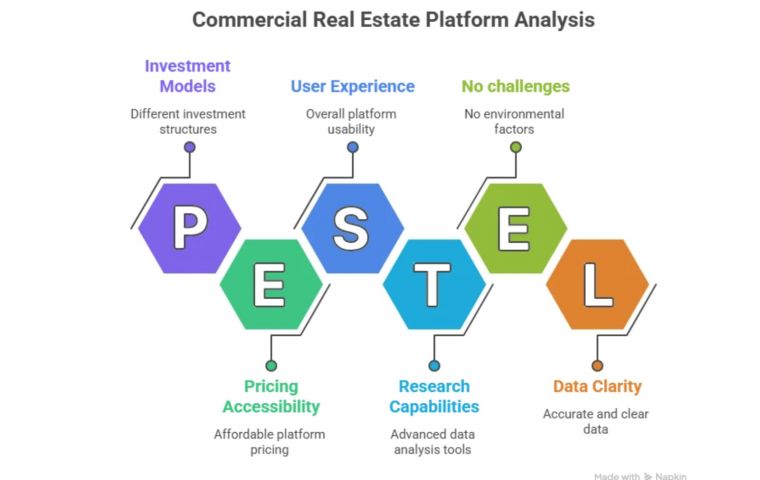 Commercial Real Estate Platform Analysis

Investment Models
Different investment structures

User Experience
Overall platform usability

No challenges
No environmental factors

P

E

S

T

E

L

Pricing Accessibility
Affordable platform pricing

Research Capabilities
Advanced data analysis tools

Data Clarity
Accurate and clear data

Made with Napkin